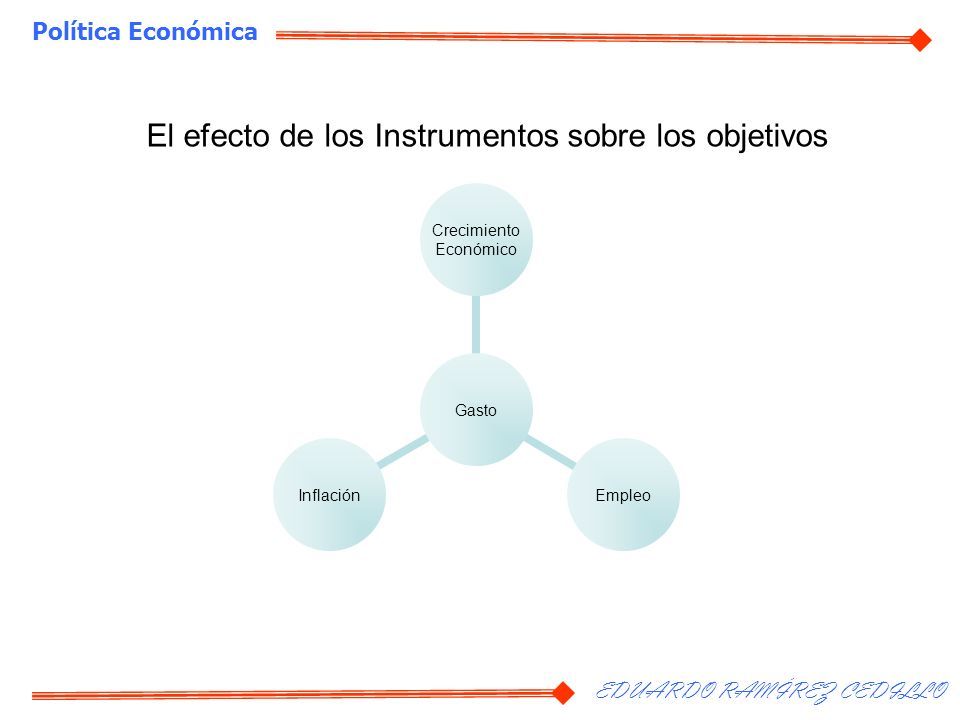 Política Económica

El efecto de los Instrumentos sobre los objetivos

Crecimiento Económico

Gasto

Inflación

Empleo

EDUARDO RAMÍREZ CEDILLO